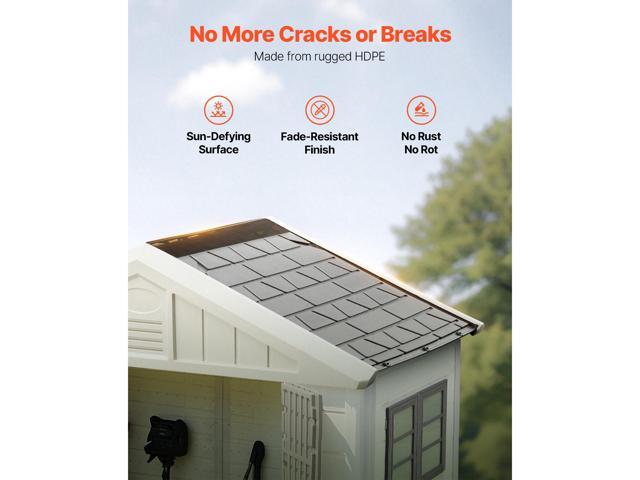 No More Cracks or Breaks

Made from rugged HDPE

Sun-Defying Surface

Fade-Resistant Finish

No Rust No Rot